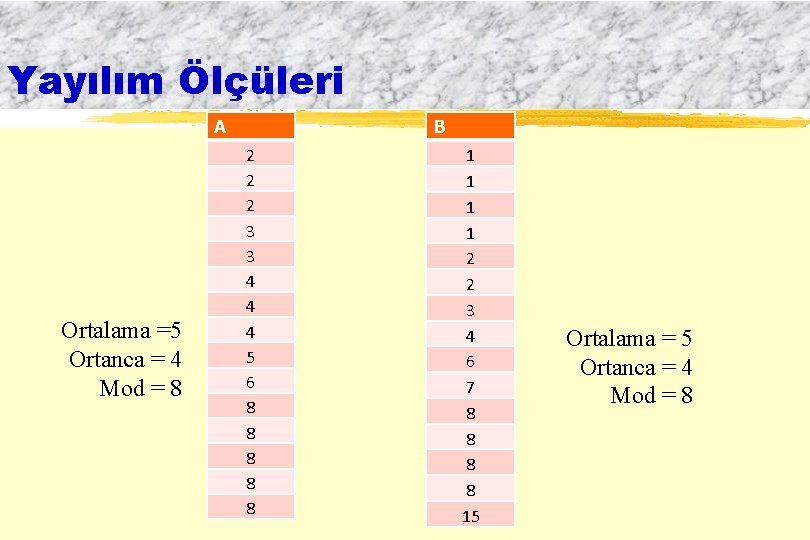 Yayılım Ölçüleri

Ortalama =5
Ortanca = 4
Mod = 8

| A |
|---|
| 2 |
| 2 |
| 2 |
| 3 |
| 3 |
| 4 |
| 4 |
| 4 |
| 5 |
| 6 |
| 8 |
| 8 |
| 8 |
| 8 |
| 8 |

| B |
|---|
| 1 |
| 1 |
| 1 |
| 1 |
| 2 |
| 2 |
| 3 |
| 4 |
| 6 |
| 7 |
| 8 |
| 8 |
| 8 |
| 8 |
| 15 |

Ortalama = 5
Ortanca = 4
Mod = 8